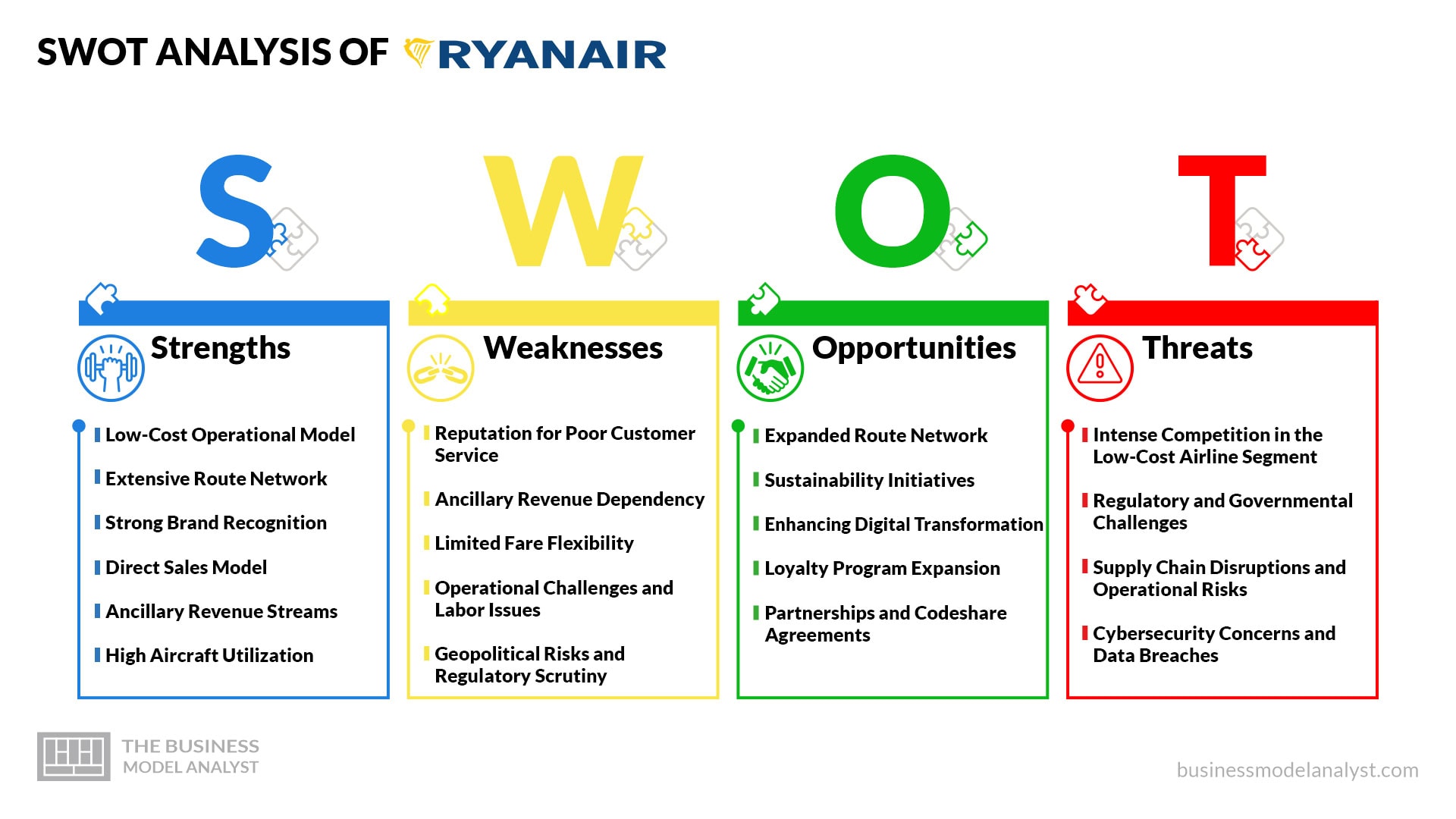 SWOT ANALYSIS OF RYANAIR

S W O T

Strengths

Low-Cost Operational Model

Extensive Route Network

Strong Brand Recognition

Direct Sales Model

Ancillary Revenue Streams

High Aircraft Utilization

Weaknesses

Reputation for Poor Customer Service

Ancillary Revenue Dependency

Limited Fare Flexibility

Operational Challenges and Labor Issues

Geopolitical Risks and Regulatory Scrutiny

Opportunities

Expanded Route Network

Sustainability Initiatives

Enhancing Digital Transformation

Loyalty Program Expansion

Partnerships and Codeshare Agreements

Threats

Intense Competition in the Low-Cost Airline Segment

Regulatory and Governmental Challenges

Supply Chain Disruptions and Operational Risks

Cybersecurity Concerns and Data Breaches

THE BUSINESS MODEL ANALYST

businessmodelanalyst.com